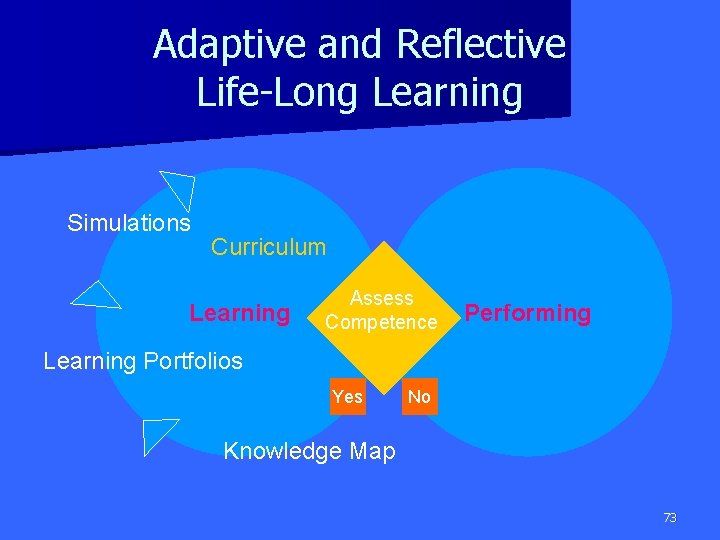 Adaptive and Reflective Life-Long Learning

Simulations

Curriculum

Learning

Assess Competence

Performing

Learning Portfolios

Yes

No

Knowledge Map

73